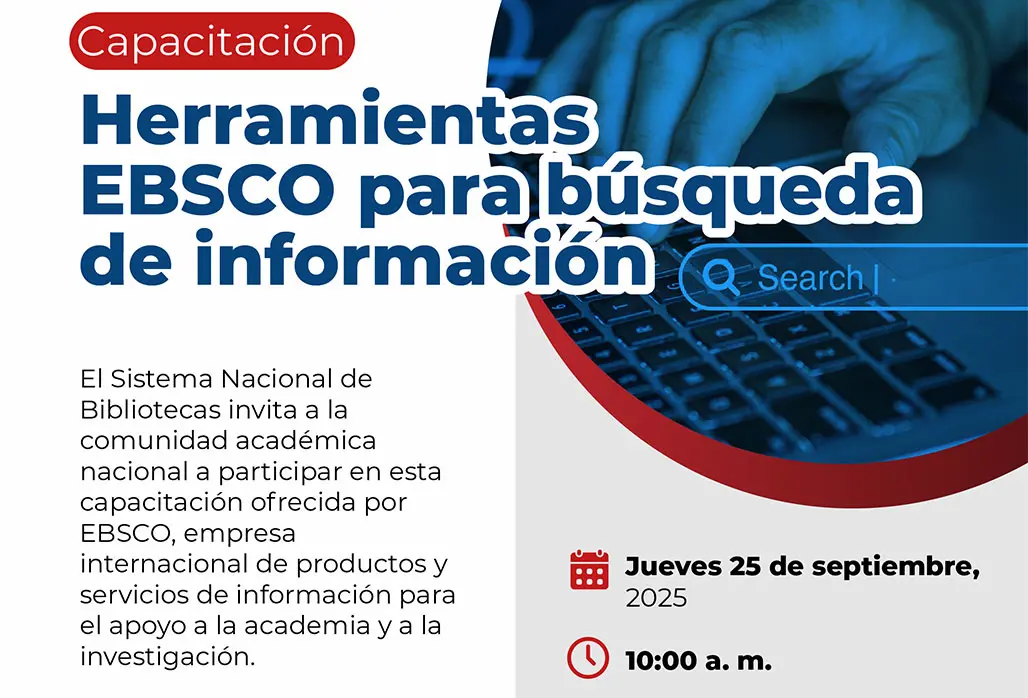 Capacitación

Herramientas EBSCO para búsqueda de información

Search |

El Sistema Nacional de Bibliotecas invita a la comunidad académica nacional a participar en esta capacitación ofrecida por EBSCO, empresa internacional de productos y servicios de información para el apoyo a la academia y a la investigación.

Jueves 25 de septiembre, 2025

10:00 a. m.